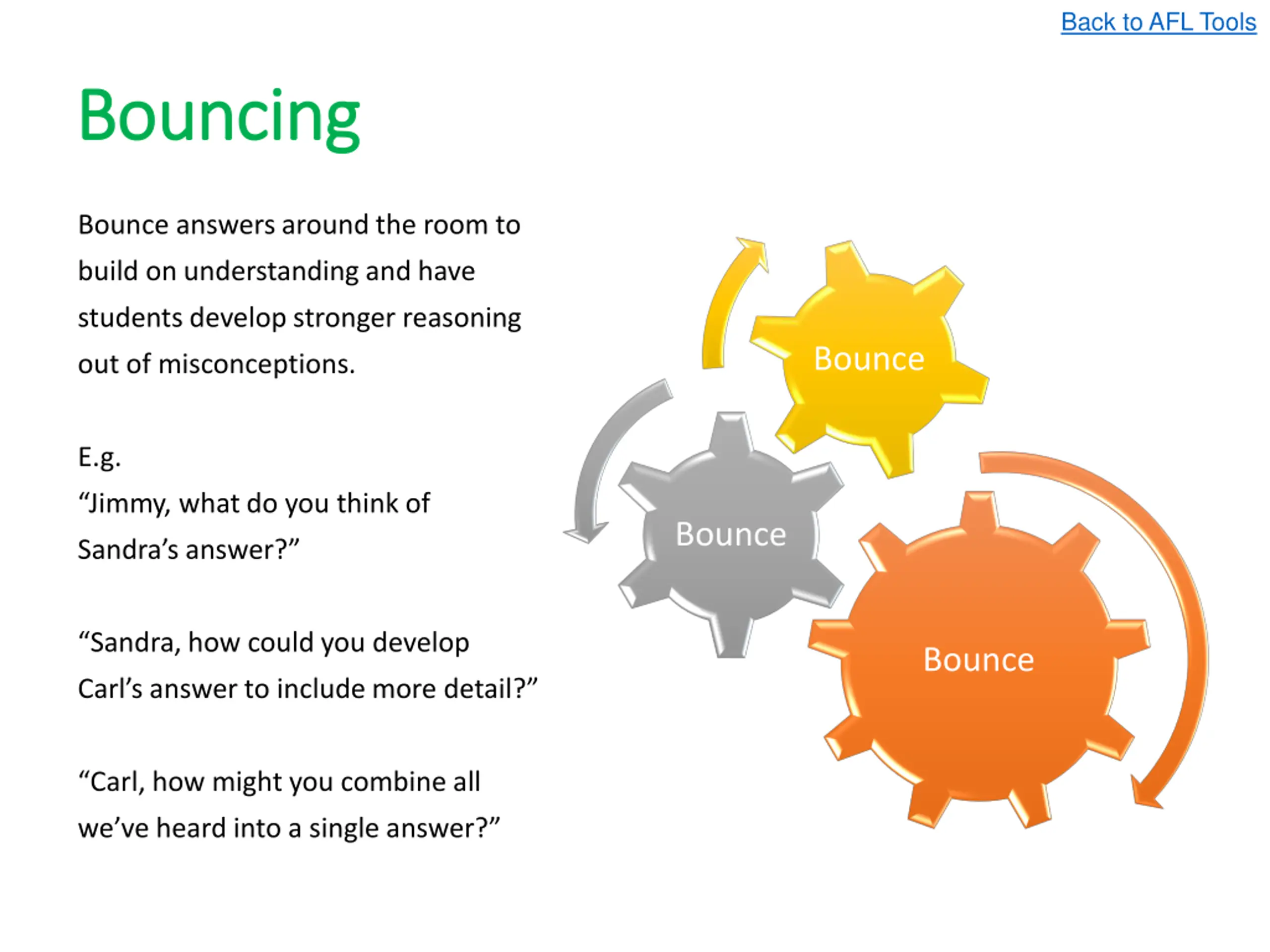 Back to AFL Tools

Bouncing

Bounce answers around the room to build on understanding and have students develop stronger reasoning out of misconceptions.

E.g.
“Jimmy, what do you think of Sandra’s answer?”

“Sandra, how could you develop Carl’s answer to include more detail?”

“Carl, how might you combine all we’ve heard into a single answer?”

Bounce

Bounce

Bounce